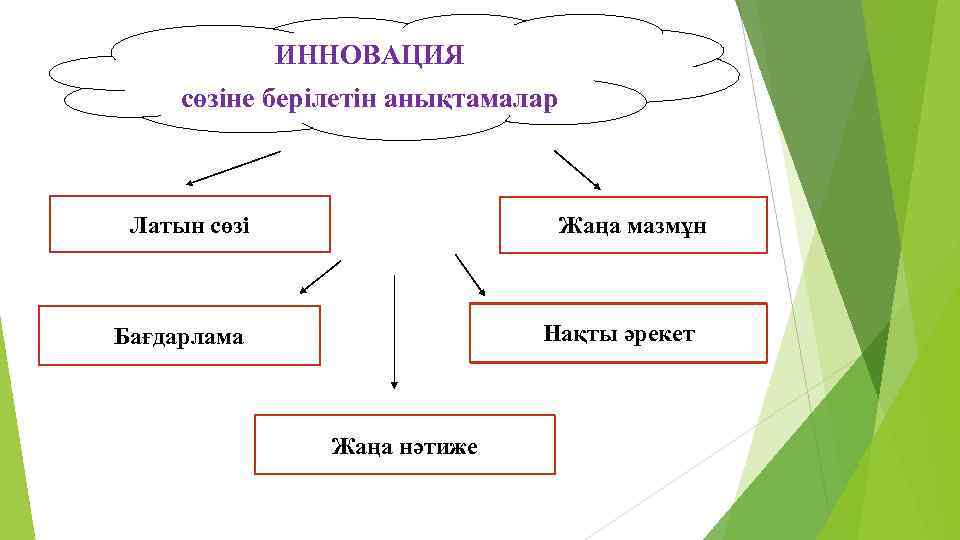 ИННОВАЦИЯ
сөзіне берілетін анықтамалар

Латын сөзі

Жаңа мазмұн

Бағдарлама

Нақты әрекет

Жаңа нәтиже